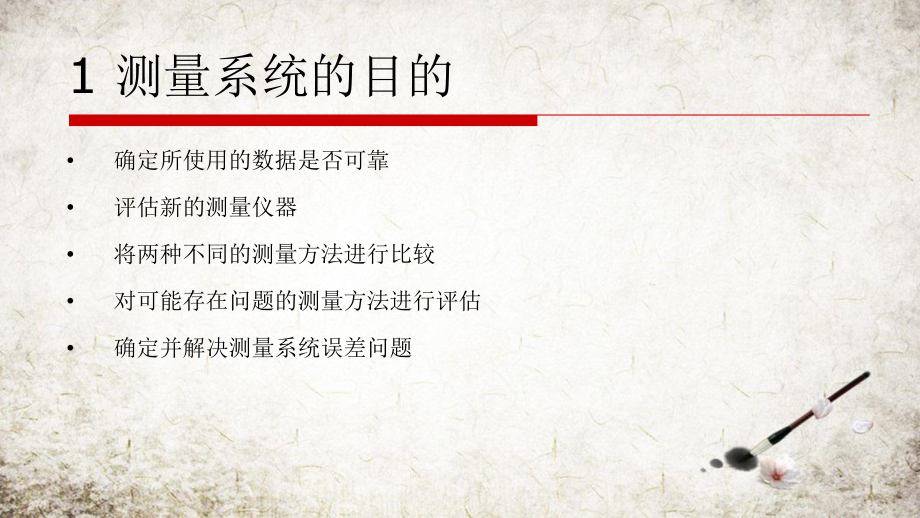 1 测量系统的目的

• 确定所使用的数据是否可靠

• 评估新的测量仪器

• 将两种不同的测量方法进行比较

• 对可能存在问题的测量方法进行评估

• 确定并解决测量系统误差问题